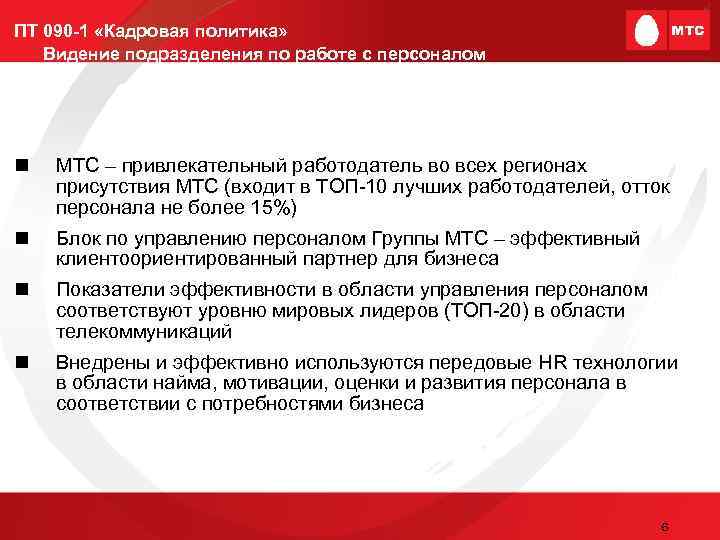 ПТ 090-1 «Кадровая политика»
Видение подразделения по работе с персоналом

МТС

■ МТС – привлекательный работодатель во всех регионах присутствия МТС (входит в ТОП-10 лучших работодателей, отток персонала не более 15%)

■ Блок по управлению персоналом Группы МТС – эффективный клиентоориентированный партнер для бизнеса

■ Показатели эффективности в области управления персоналом соответствуют уровню мировых лидеров (ТОП-20) в области телекоммуникаций

■ Внедрены и эффективно используются передовые HR технологии в области найма, мотивации, оценки и развития персонала в соответствии с потребностями бизнеса

6